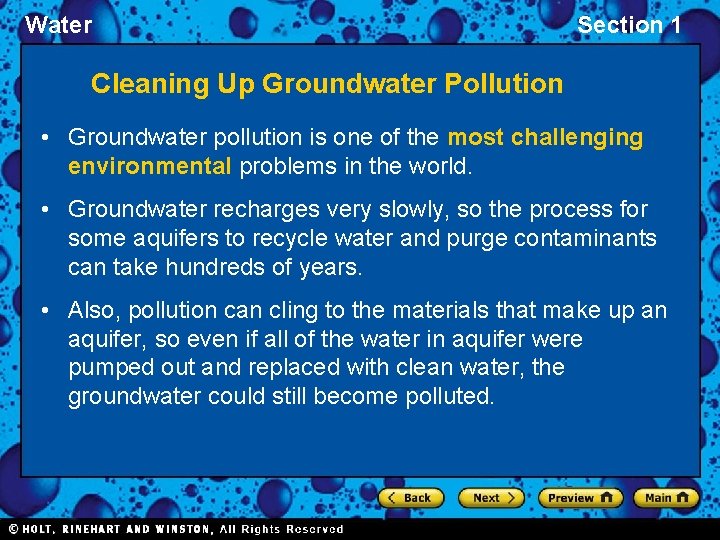 Water

Section 1

Cleaning Up Groundwater Pollution

• Groundwater pollution is one of the most challenging environmental problems in the world.

• Groundwater recharges very slowly, so the process for some aquifers to recycle water and purge contaminants can take hundreds of years.

• Also, pollution can cling to the materials that make up an aquifer, so even if all of the water in aquifer were pumped out and replaced with clean water, the groundwater could still become polluted.

Back Next Preview Main

© HOLT, RINEHART AND WINSTON, All Rights Reserved